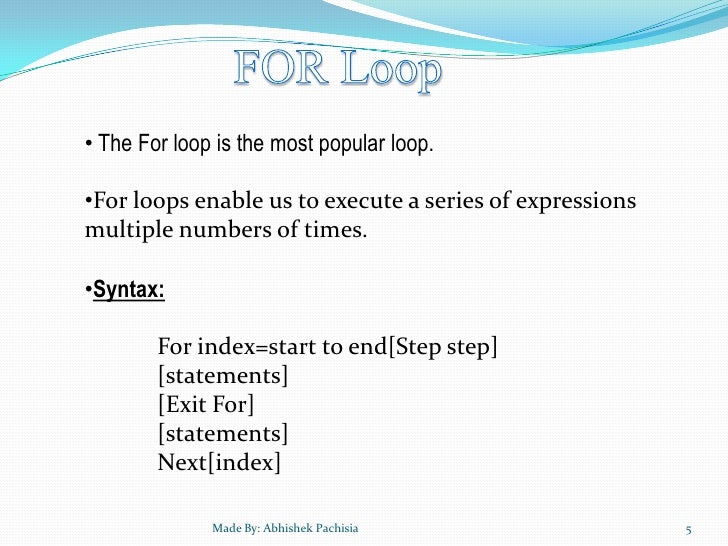 FOR Loop

• The For loop is the most popular loop.

•For loops enable us to execute a series of expressions multiple numbers of times.

•Syntax:

For index=start to end[Step step]
[statements]
[Exit For]
[statements]
Next[index]

Made By: Abhishek Pachisia

5